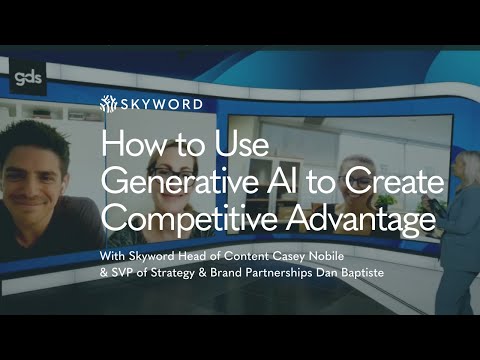 gds

SKYWORD

How to Use Generative AI to Create Competitive Advantage

With Skyword Head of Content Casey Nobile & SVP of Strategy & Brand Partnerships Dan Baptiste